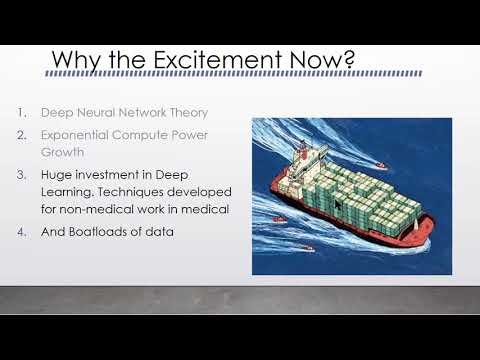 Why the Excitement Now?

1. Deep Neural Network Theory
2. Exponential Compute Power Growth
3. Huge investment in Deep Learning. Techniques developed for non-medical work in medical
4. And Boatloads of data